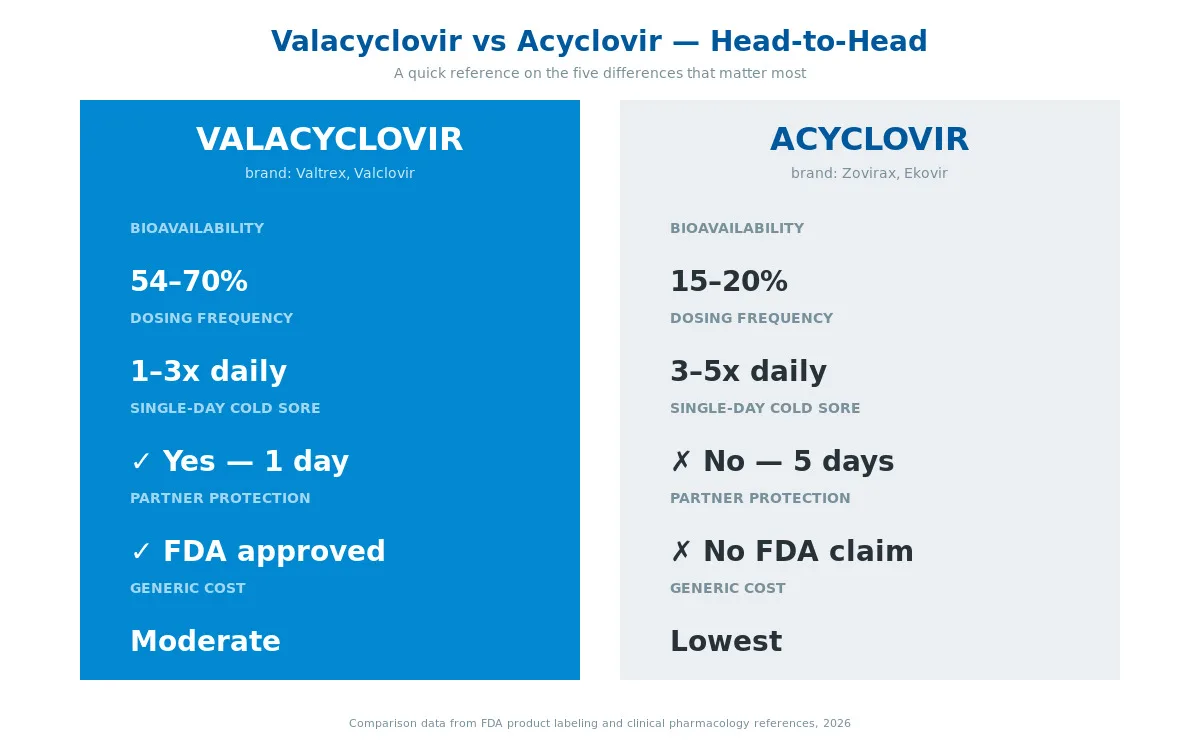 Valacyclovir vs Acyclovir — Head-to-Head

A quick reference on the five differences that matter most

VALACYCLOVIR

brand: Valtrex, Valclovir

BIOAVAILABILITY

54–70%

DOSING FREQUENCY

1–3x daily

SINGLE-DAY COLD SORE

✓ Yes — 1 day

PARTNER PROTECTION

✓ FDA approved

GENERIC COST

Moderate

ACYCLOVIR

brand: Zovirax, Ekovir

BIOAVAILABILITY

15–20%

DOSING FREQUENCY

3–5x daily

SINGLE-DAY COLD SORE

✗ No — 5 days

PARTNER PROTECTION

✗ No FDA claim

GENERIC COST

Lowest

Comparison data from FDA product labeling and clinical pharmacology references, 2026